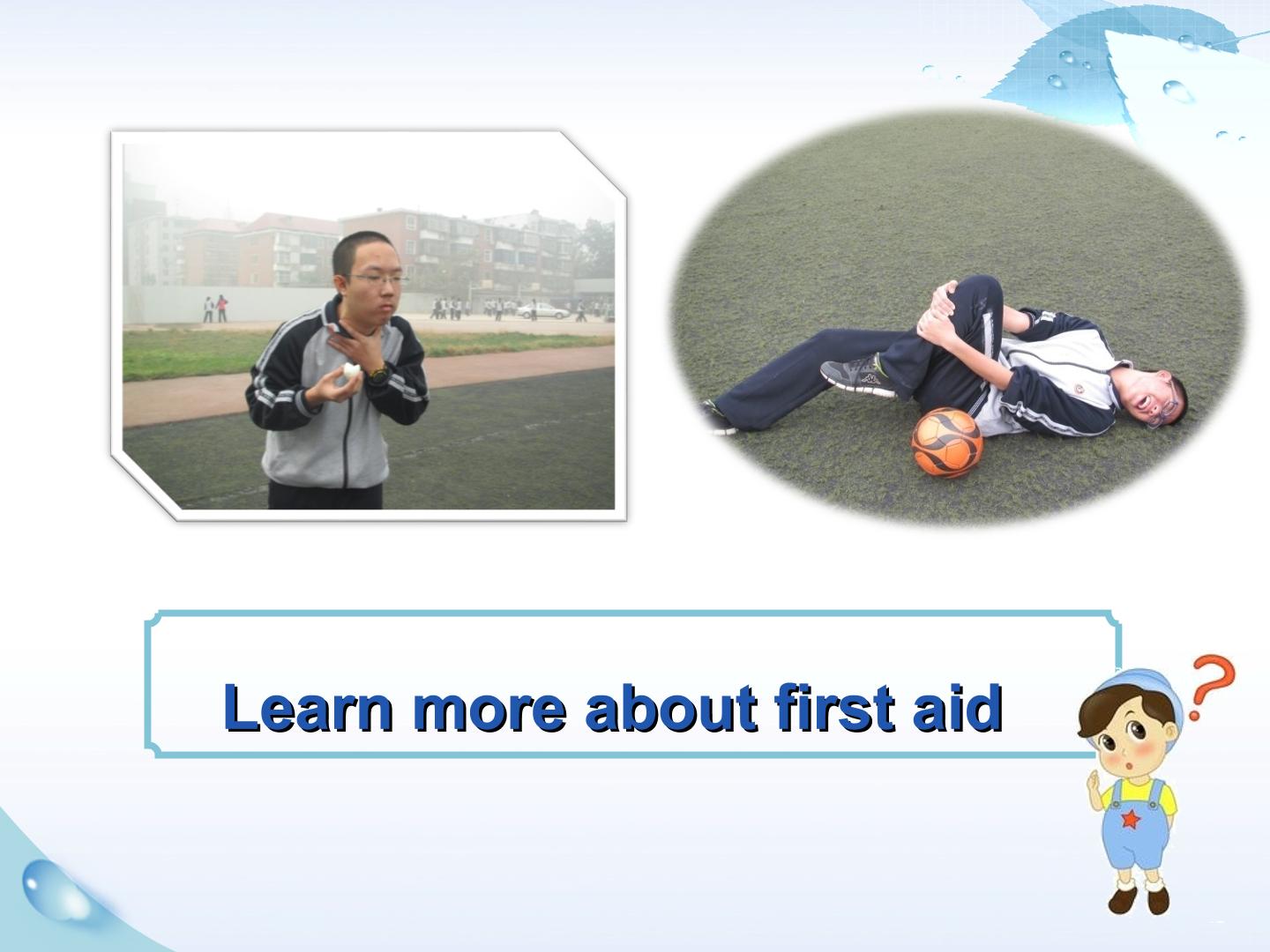 Learn more about first aid